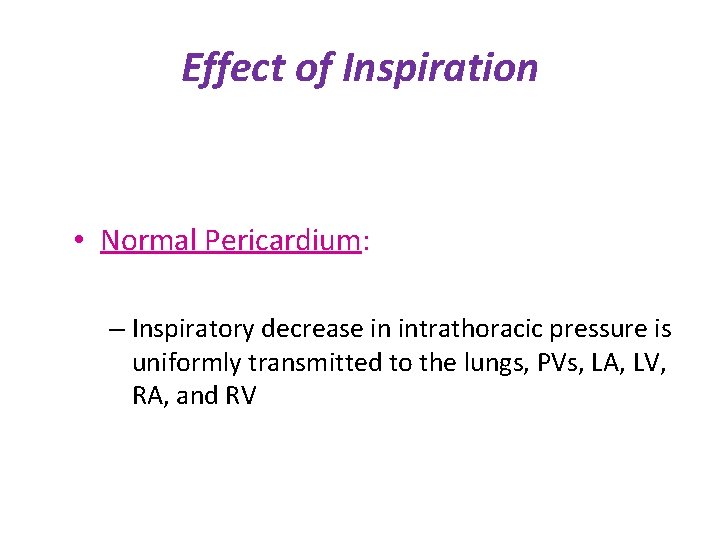 Effect of Inspiration

• Normal Pericardium:

– Inspiratory decrease in intrathoracic pressure is uniformly transmitted to the lungs, PVs, LA, LV, RA, and RV